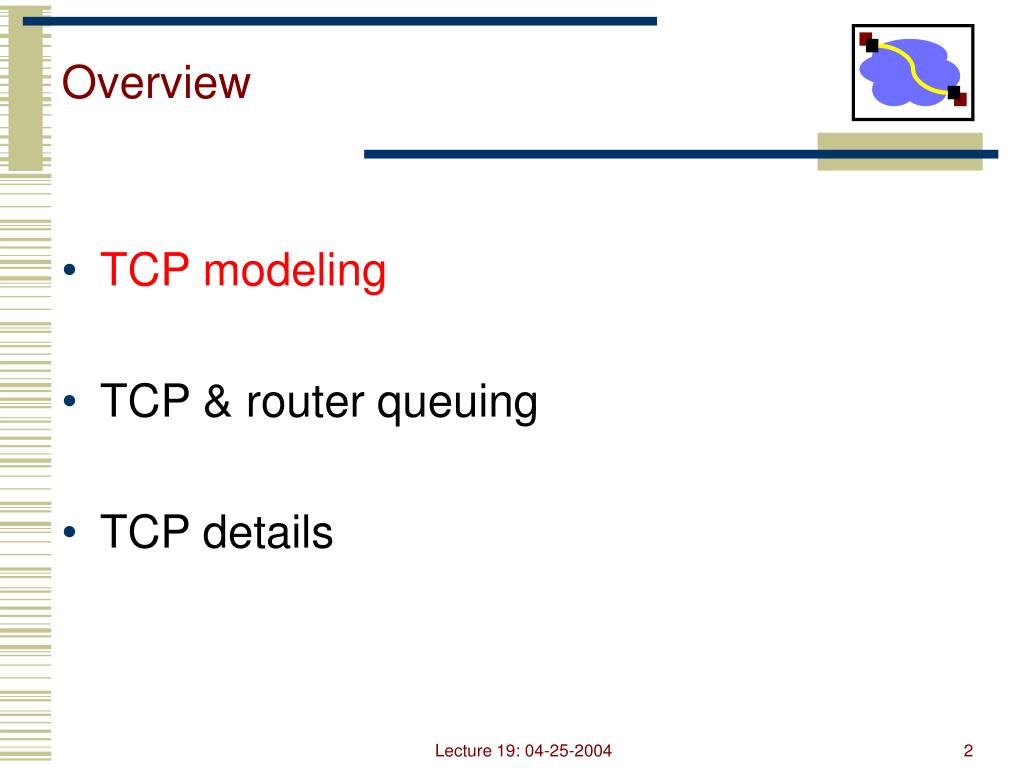 Overview

• TCP modeling

• TCP & router queuing

• TCP details

Lecture 19: 04-25-2004

2